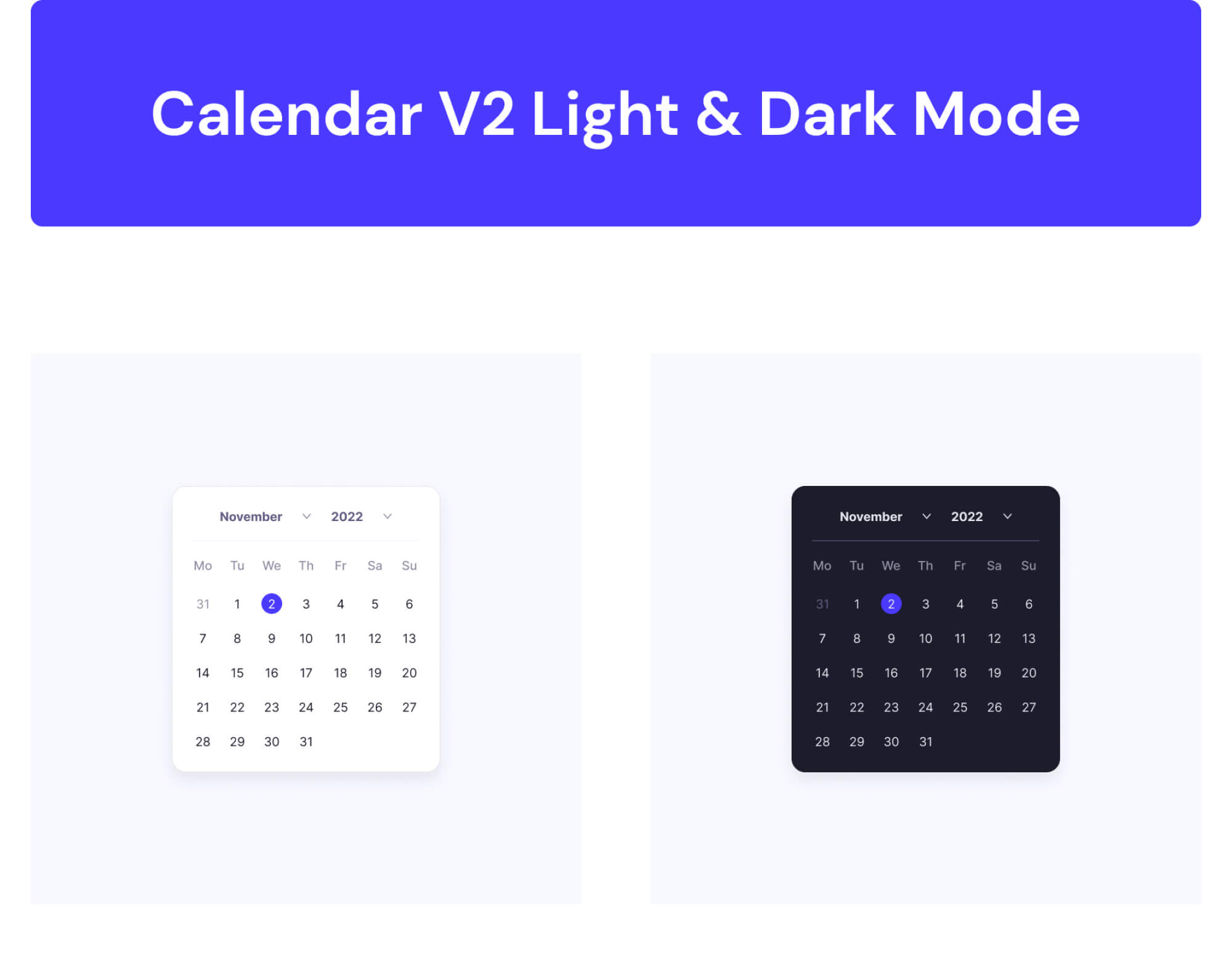 Calendar V2 Light & Dark Mode

November 2022

| Mo | Tu | We | Th | Fr | Sa | Su |
|---|---|---|---|---|---|---|
| 31 | 1 | 2 | 3 | 4 | 5 | 6 |
| 7 | 8 | 9 | 10 | 11 | 12 | 13 |
| 14 | 15 | 16 | 17 | 18 | 19 | 20 |
| 21 | 22 | 23 | 24 | 25 | 26 | 27 |
| 28 | 29 | 30 | 31 | | | |

November 2022

| Mo | Tu | We | Th | Fr | Sa | Su |
|---|---|---|---|---|---|---|
| 31 | 1 | 2 | 3 | 4 | 5 | 6 |
| 7 | 8 | 9 | 10 | 11 | 12 | 13 |
| 14 | 15 | 16 | 17 | 18 | 19 | 20 |
| 21 | 22 | 23 | 24 | 25 | 26 | 27 |
| 28 | 29 | 30 | 31 | | | |